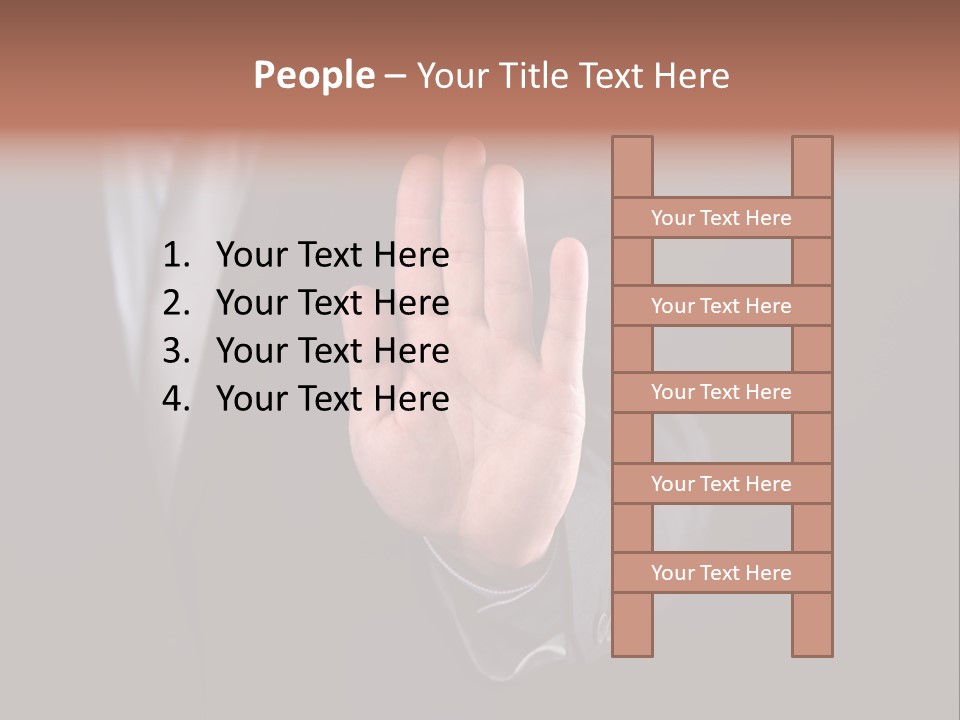 People – Your Title Text Here

1. Your Text Here
2. Your Text Here
3. Your Text Here
4. Your Text Here

Your Text Here

Your Text Here

Your Text Here

Your Text Here

Your Text Here